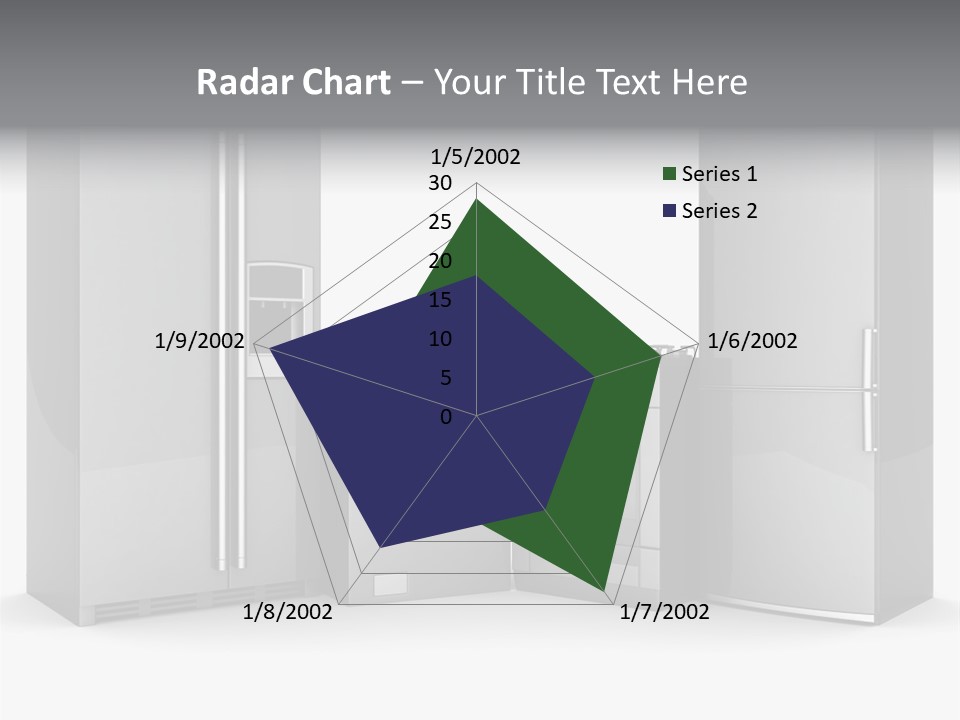 Radar Chart – Your Title Text Here

1/5/2002
30
25
20
15
10
5
0
1/6/2002
1/7/2002
1/8/2002
1/9/2002

Series 1
Series 2